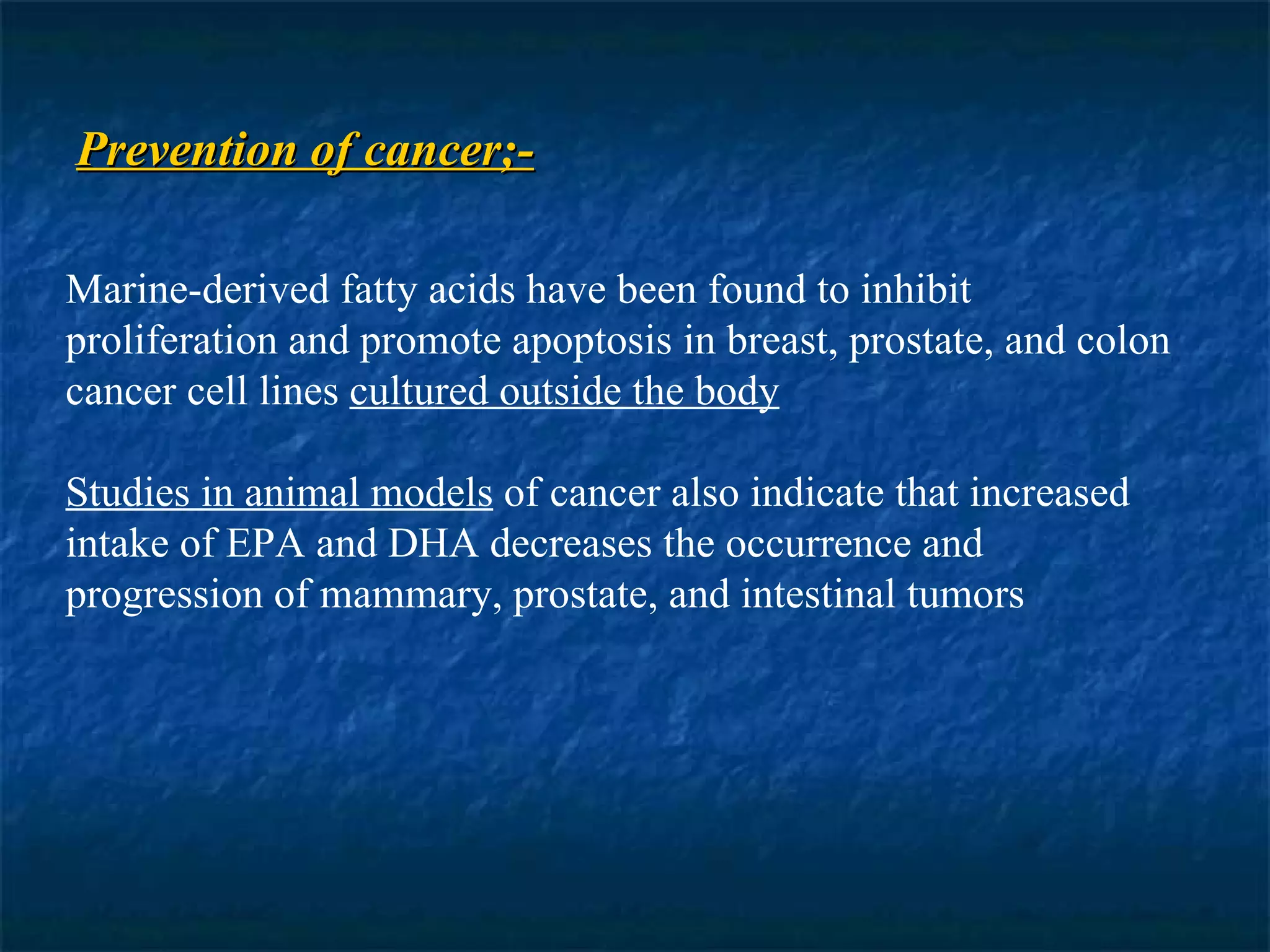 Prevention of cancer;-

Marine-derived fatty acids have been found to inhibit proliferation and promote apoptosis in breast, prostate, and colon cancer cell lines cultured outside the body

Studies in animal models of cancer also indicate that increased intake of EPA and DHA decreases the occurrence and progression of mammary, prostate, and intestinal tumors